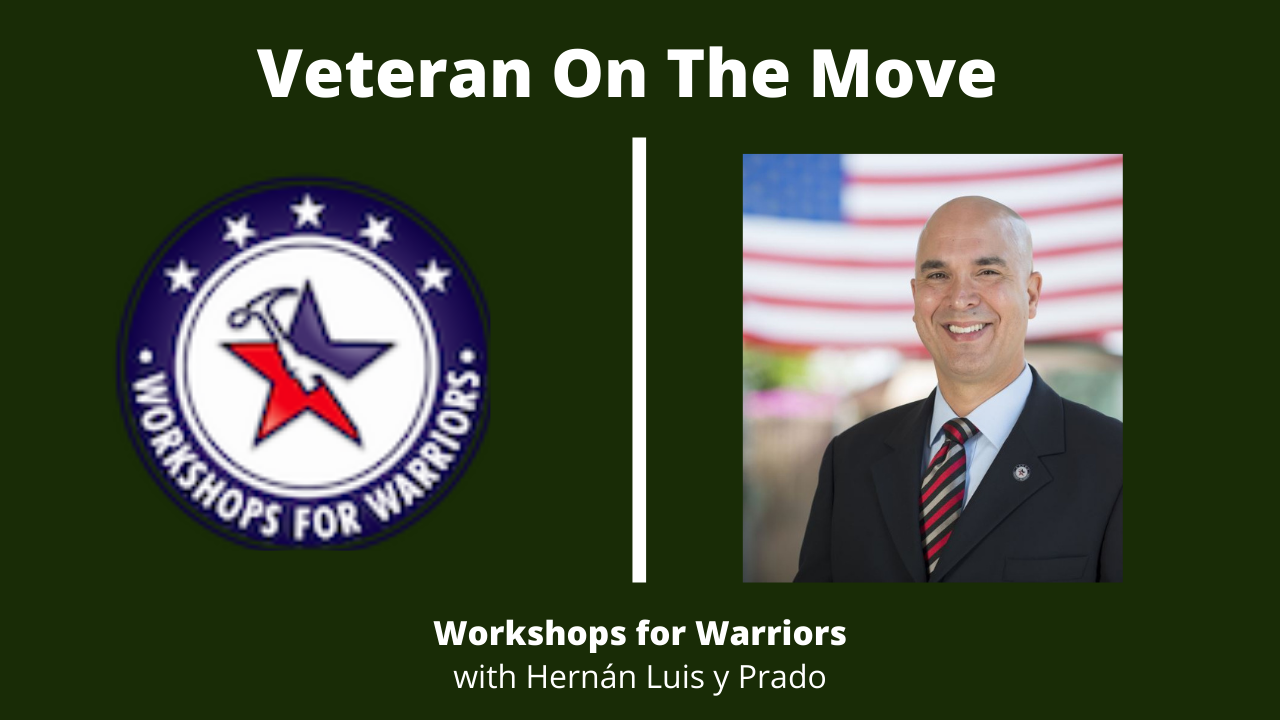 Veteran On The Move

WORKSHOPS FOR WARRIORS

Workshops for Warriors
with Hernán Luis y Prado